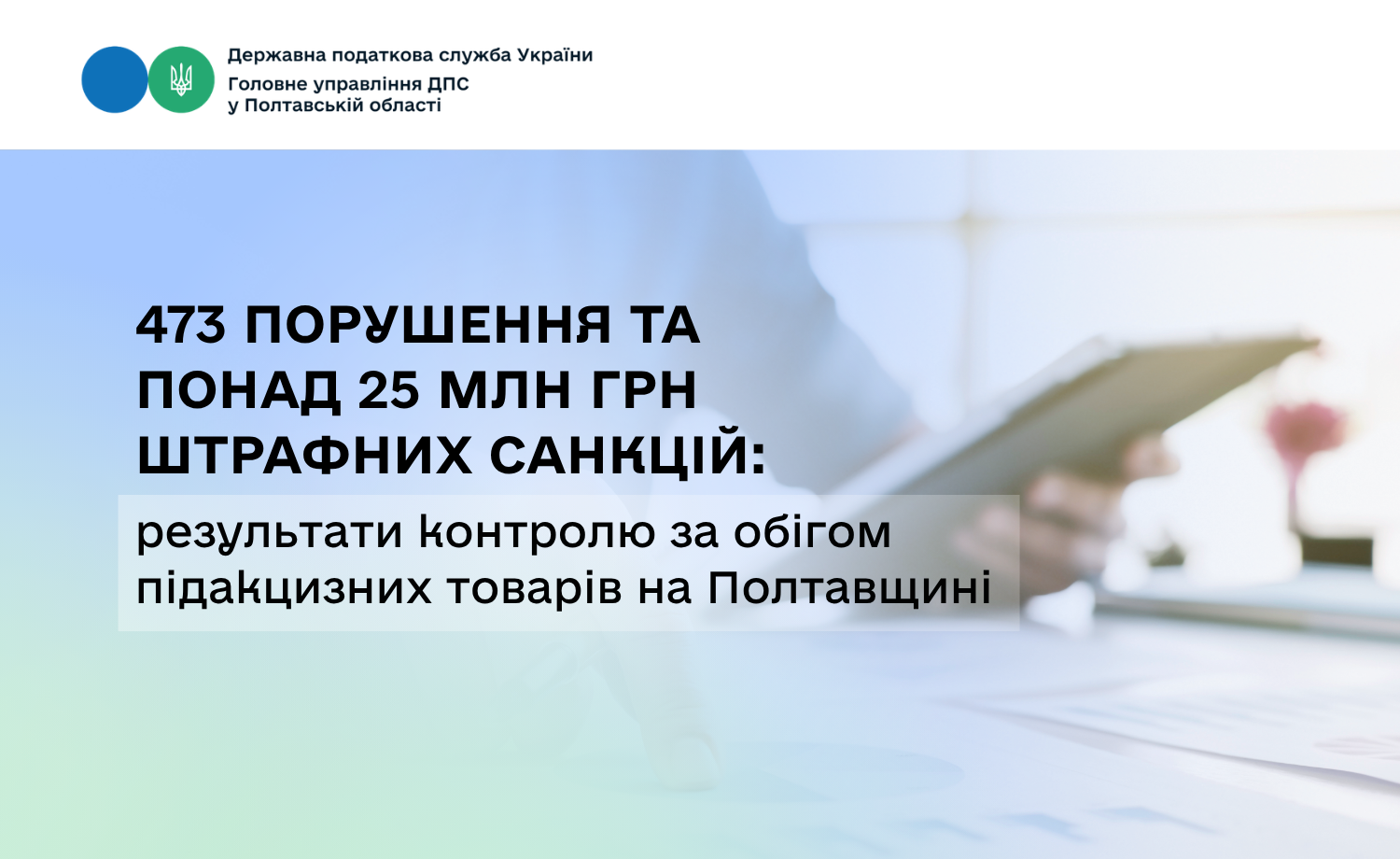 Державна податкова служба України
Головне управління ДПС
у Полтавській області

473 ПОРУШЕННЯ ТА ПОНАД 25 МЛН ГРН ШТРАФНИХ САНКЦІЙ:

результати контролю за обігом підакцизних товарів на Полтавщині